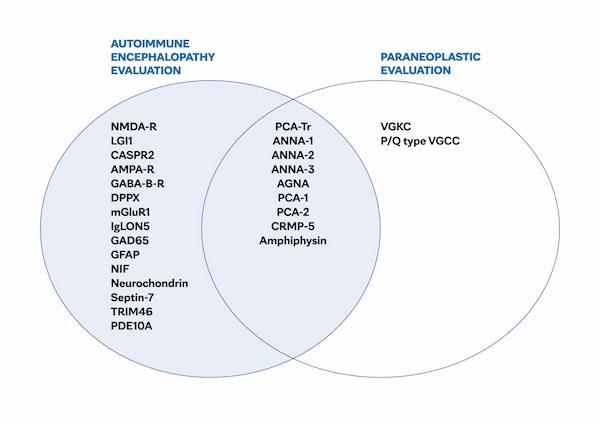 AUTOIMMUNE ENCEPHALOPATHY EVALUATION

PARANEOPLASTIC EVALUATION

NMDA-R
LGI1
CASPR2
AMPA-R
GABA-B-R
DPPX
mGluR1
IgLON5
GAD65
GFAP
NIF
Neurochondrin
Septin-7
TRIM46
PDE10A

PCA-Tr
ANNA-1
ANNA-2
ANNA-3
AGNA
PCA-1
PCA-2
CRMP-5
Amphiphysin

VGKC
P/Q type VGCC